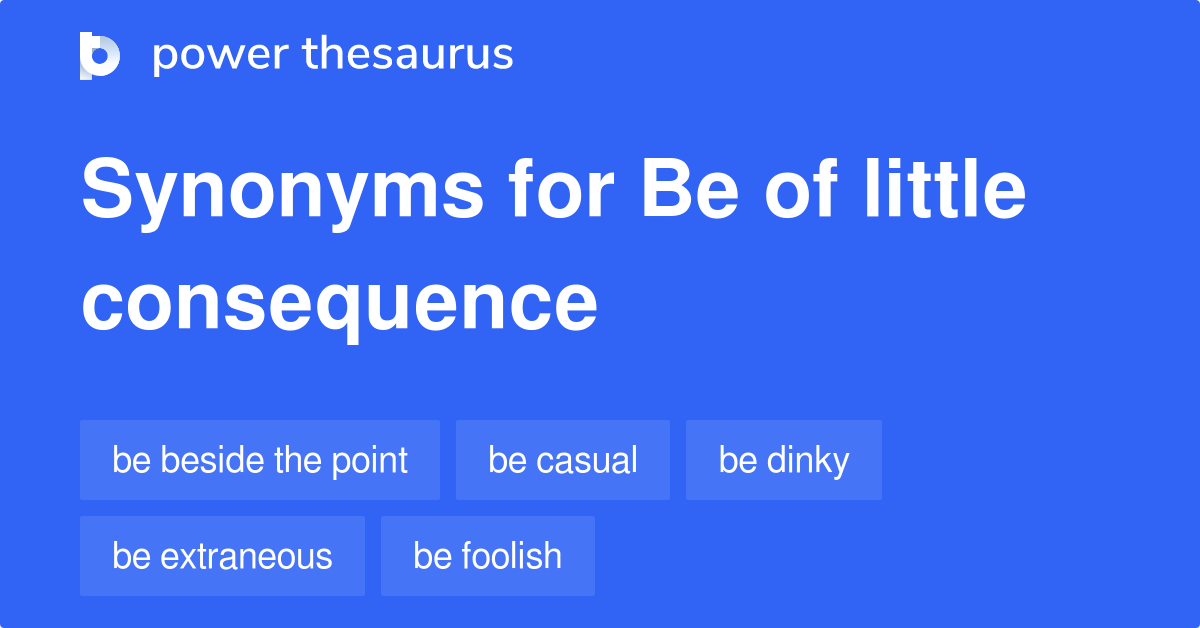 power thesaurus

Synonyms for Be of little consequence

be beside the point
be casual
be dinky
be extraneous
be foolish